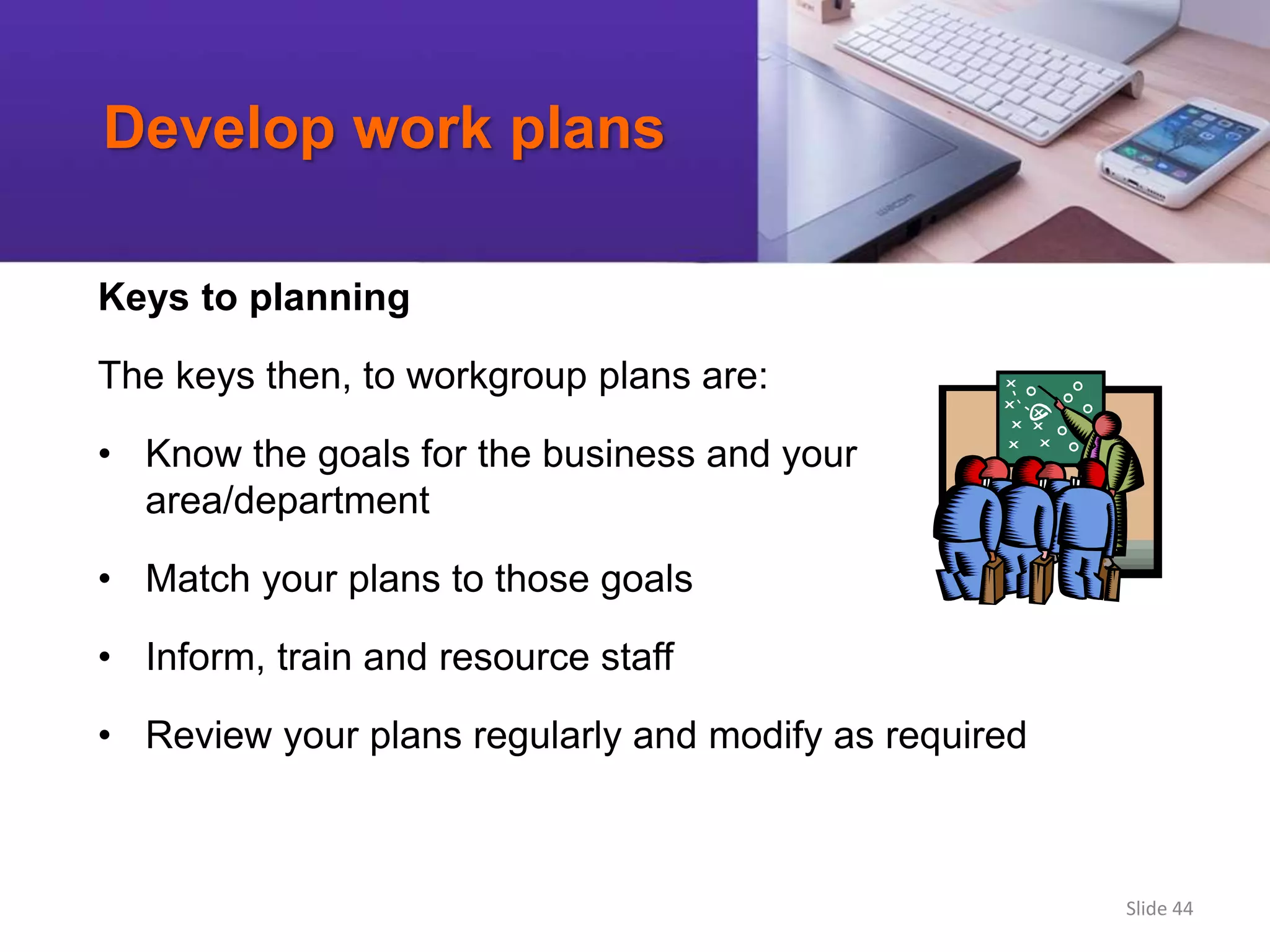 Develop work plans

Keys to planning

The keys then, to workgroup plans are:

• Know the goals for the business and your area/department

• Match your plans to those goals

• Inform, train and resource staff

• Review your plans regularly and modify as required

Slide 44